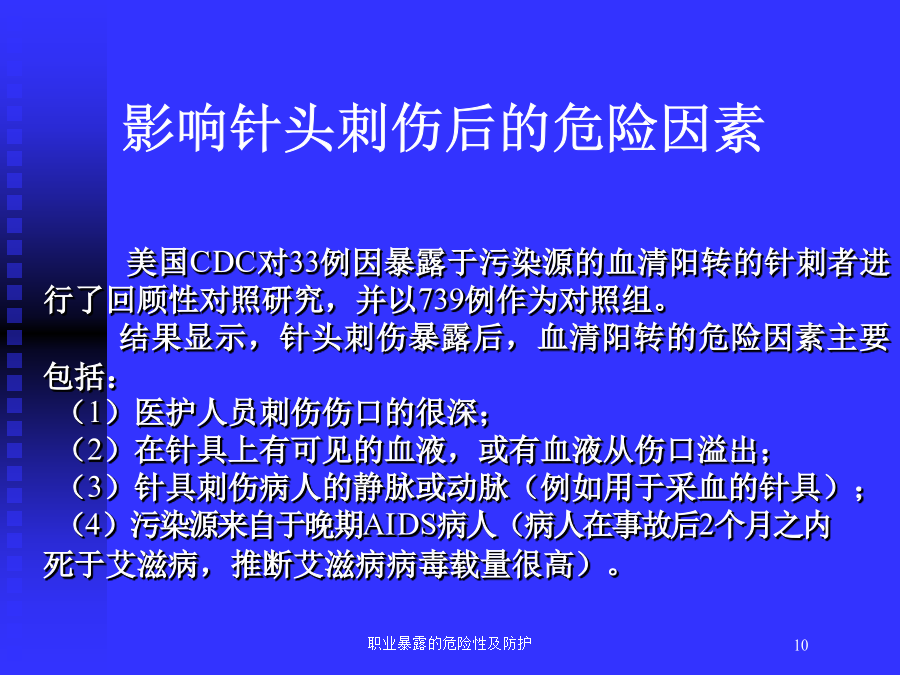 影响针头刺伤后的危险因素

美国CDC对33例因暴露于污染源的血清阳转的针刺者进行了回顾性对照研究，并以739例作为对照组。

结果显示，针头刺伤暴露后，血清阳转的危险因素主要包括：

（1）医护人员刺伤伤口的很深；

（2）在针具上有可见的血液，或有血液从伤口溢出；

（3）针具刺伤病人的静脉或动脉（例如用于采血的针具）；

（4）污染源来自于晚期AIDS病人（病人在事故后2个月之内死于艾滋病，推断艾滋病病毒载量很高）。

职业暴露的危险性及防护

10